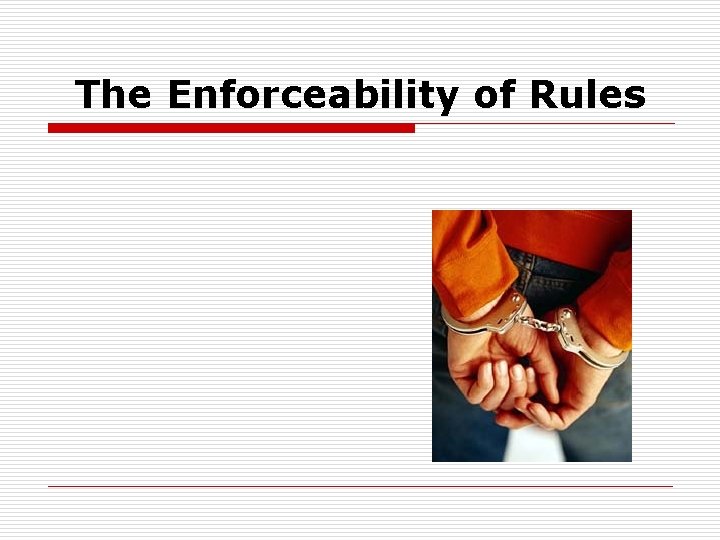 The Enforceability of Rules